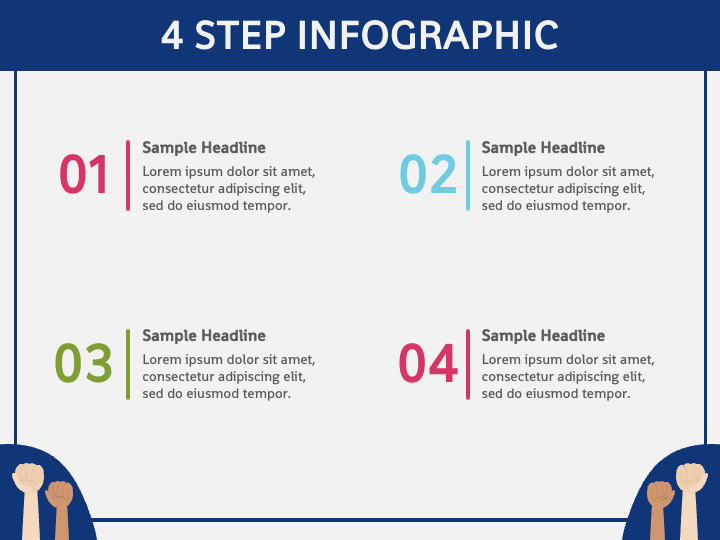 4 STEP INFOGRAPHIC

01

Sample Headline
Lorem ipsum dolor sit amet, consectetur adipiscing elit, sed do eiusmod tempor.

02

Sample Headline
Lorem ipsum dolor sit amet, consectetur adipiscing elit, sed do eiusmod tempor.

03

Sample Headline
Lorem ipsum dolor sit amet, consectetur adipiscing elit, sed do eiusmod tempor.

04

Sample Headline
Lorem ipsum dolor sit amet, consectetur adipiscing elit, sed do eiusmod tempor.